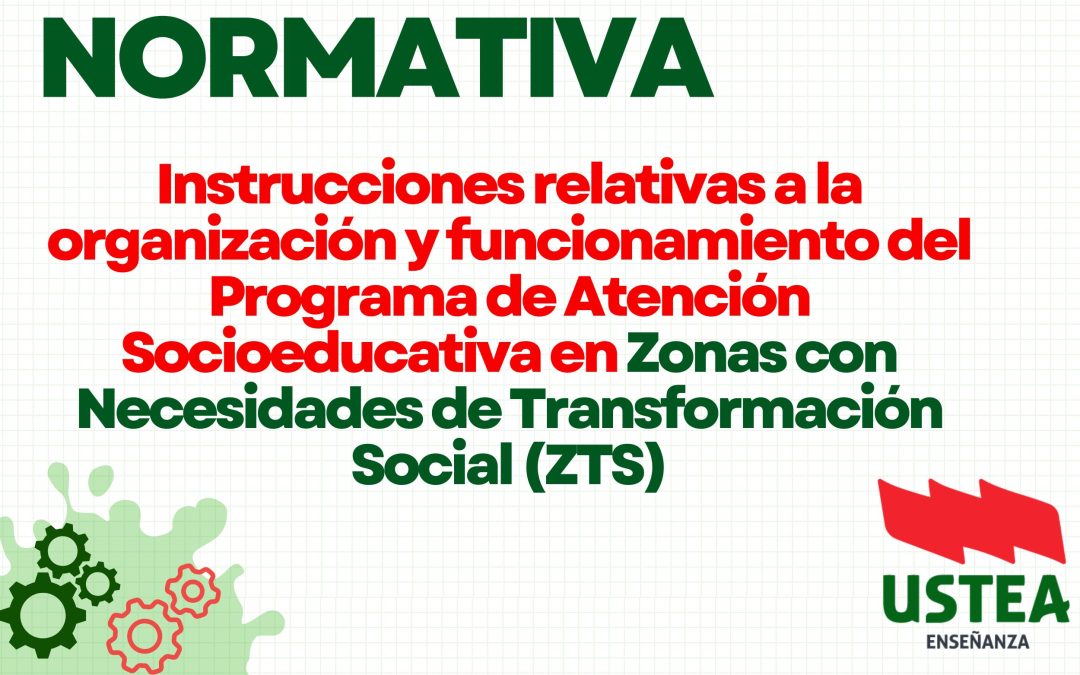 NORMATIVA

Instrucciones relativas a la organización y funcionamiento del Programa de Atención Socioeducativa en Zonas con Necesidades de Transformación Social (ZTS)

USTEA
ENSEÑANZA